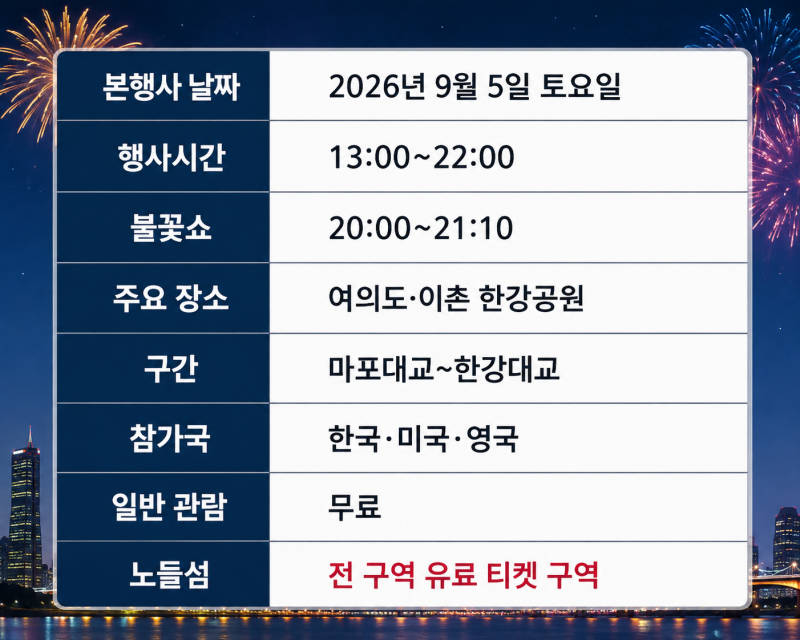 | 본행사 날짜 | 2026년 9월 5일 토요일 |
|---|---|
| 행사시간 | 13:00~22:00 |
| 불꽃쇼 | 20:00~21:10 |
| 주요 장소 | 여의도·이촌 한강공원 |
| 구간 | 마포대교~한강대교 |
| 참가국 | 한국·미국·영국 |
| 일반 관람 | 무료 |
| 노들섬 | 전 구역 유료 티켓 구역 |